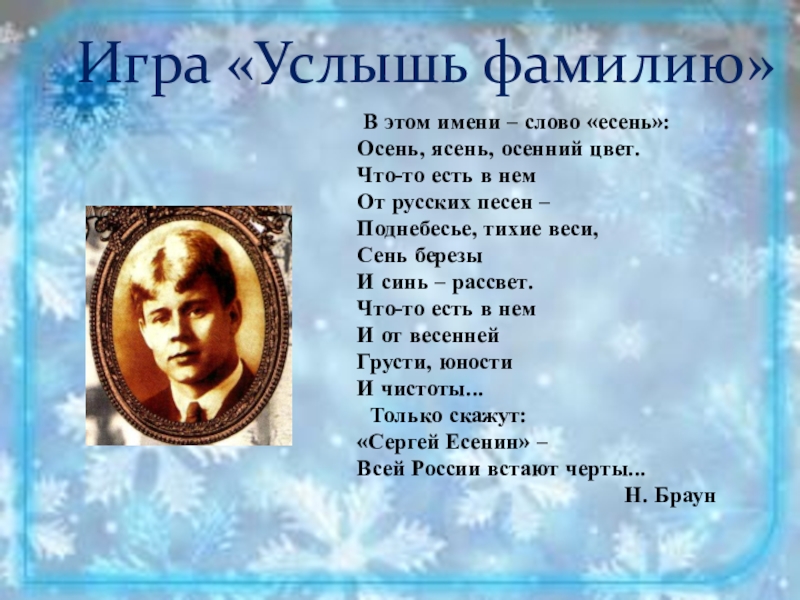 Игра «Услышь фамилию»

В этом имени – слово «есень»:
Осень, ясень, осенний цвет.
Что-то есть в нем
От русских песен –
Поднебесье, тихие веси,
Сень березы
И синь – рассвет.
Что-то есть в нем
И от весенней
Грусти, юности
И чистоты...
Только скажут:
«Сергей Есенин» –
Всей России встают черты...
Н. Браун